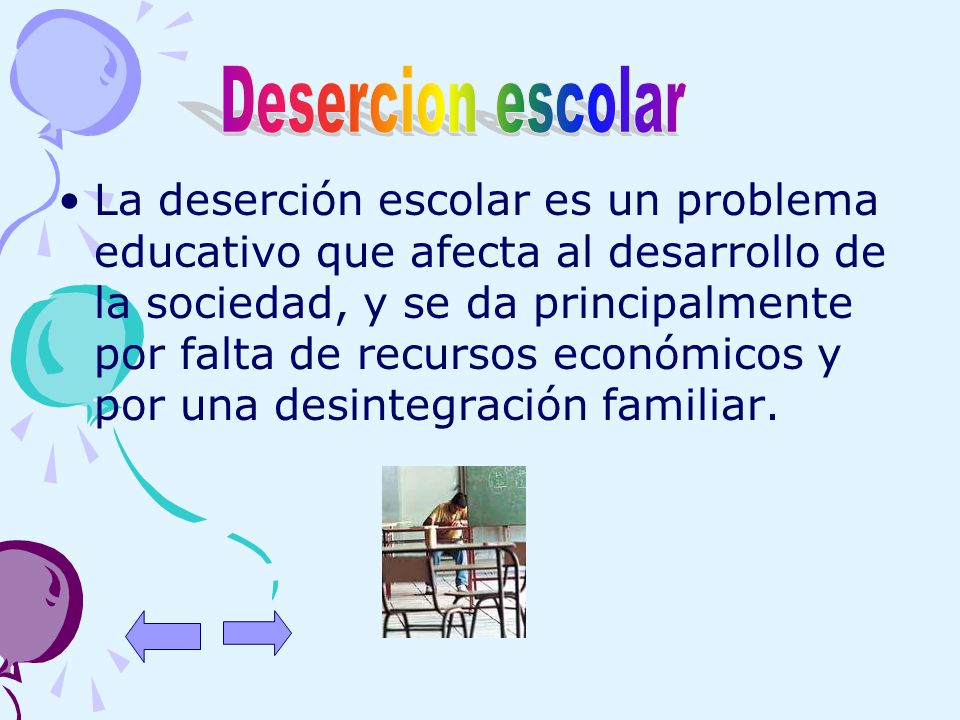 Desercion escolar

• La deserción escolar es un problema educativo que afecta al desarrollo de la sociedad, y se da principalmente por falta de recursos económicos y por una desintegración familiar.